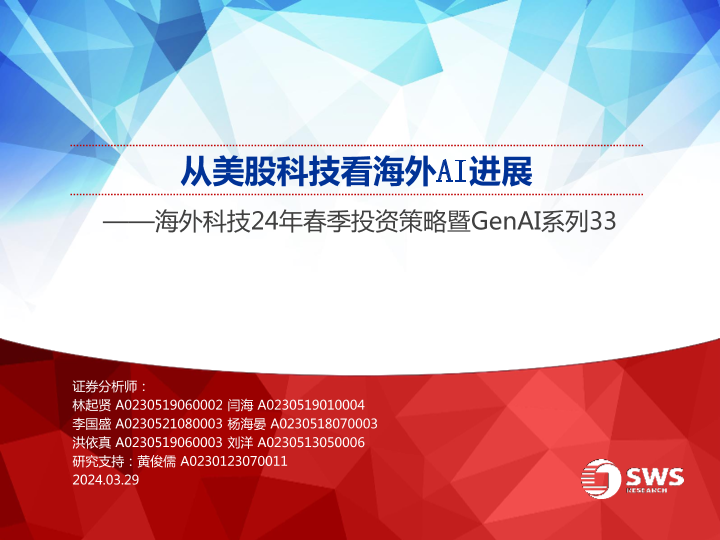 从美股科技看海外AI进展

——海外科技24年春季投资策略暨GenAI系列33

证券分析师：
林起贤 A0230519060002 闫海 A0230519010004
李国盛 A0230521080003 杨海晏 A0230518070003
洪依真 A0230519060003 刘洋 A0230513050006
研究支持：黄俊儒 A0230123070011
2024.03.29

SWS
RESEARCH